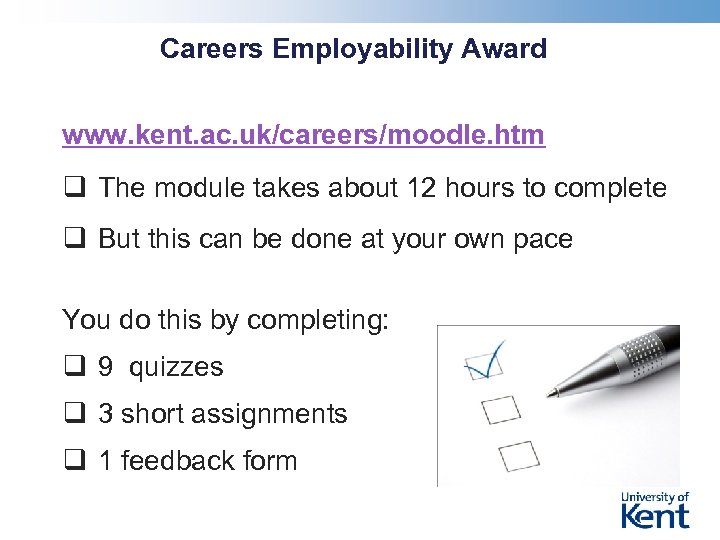 Careers Employability Award

www.kent.ac.uk/careers/moodle.htm

❑ The module takes about 12 hours to complete

❑ But this can be done at your own pace

You do this by completing:

❑ 9 quizzes

❑ 3 short assignments

❑ 1 feedback form

University of Kent